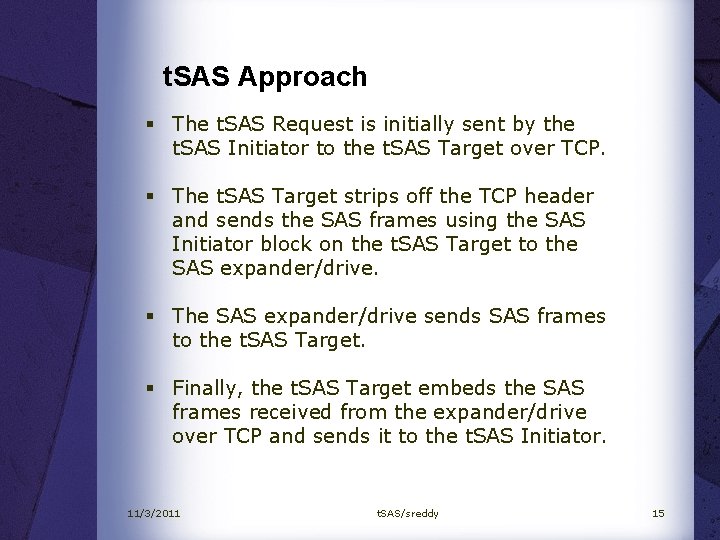 tSAS Approach

▪ The tSAS Request is initially sent by the tSAS Initiator to the tSAS Target over TCP.

▪ The tSAS Target strips off the TCP header and sends the SAS frames using the SAS Initiator block on the tSAS Target to the SAS expander/drive.

▪ The SAS expander/drive sends SAS frames to the tSAS Target.

▪ Finally, the tSAS Target embeds the SAS frames received from the expander/drive over TCP and sends it to the tSAS Initiator.

11/3/2011

tSAS/sreddy

15